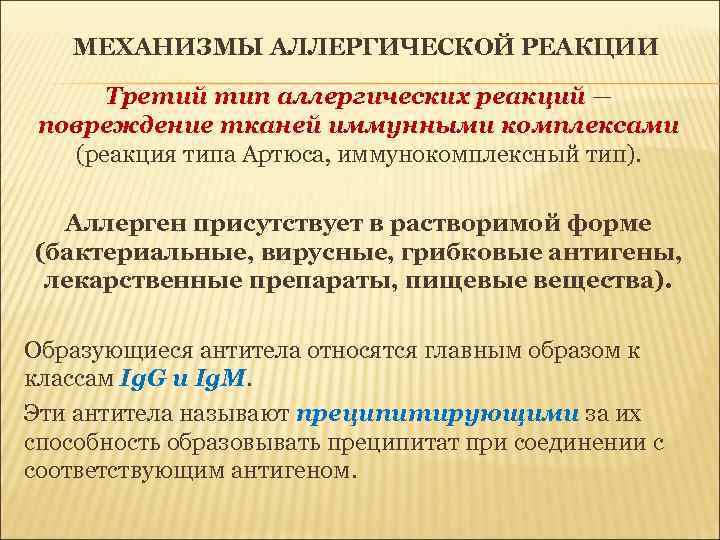 МЕХАНИЗМЫ АЛЛЕРГИЧЕСКОЙ РЕАКЦИИ

Третий тип аллергических реакций — повреждение тканей иммунными комплексами (реакция типа Артюса, иммунокомплексный тип).

Аллерген присутствует в растворимой форме (бактериальные, вирусные, грибковые антигены, лекарственные препараты, пищевые вещества).

Образующиеся антитела относятся главным образом к классам IgG и IgM.

Эти антитела называют преципитирующими за их способность образовывать преципитат при соединении с соответствующим антигеном.